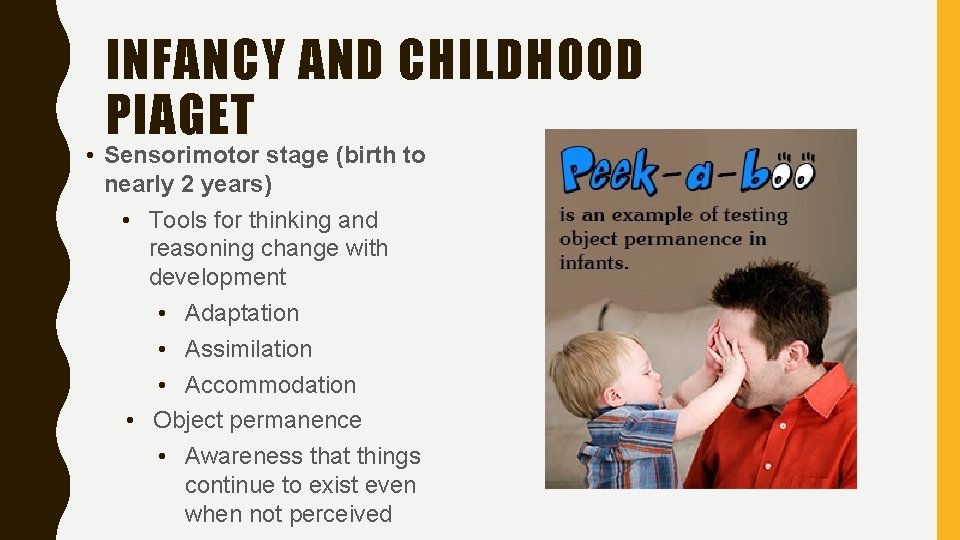 INFANCY AND CHILDHOOD PIAGET

• Sensorimotor stage (birth to nearly 2 years)
  • Tools for thinking and reasoning change with development
    • Adaptation
    • Assimilation
    • Accommodation
  • Object permanence
    • Awareness that things continue to exist even when not perceived

Peek-a-boo
is an example of testing object permanence in infants.